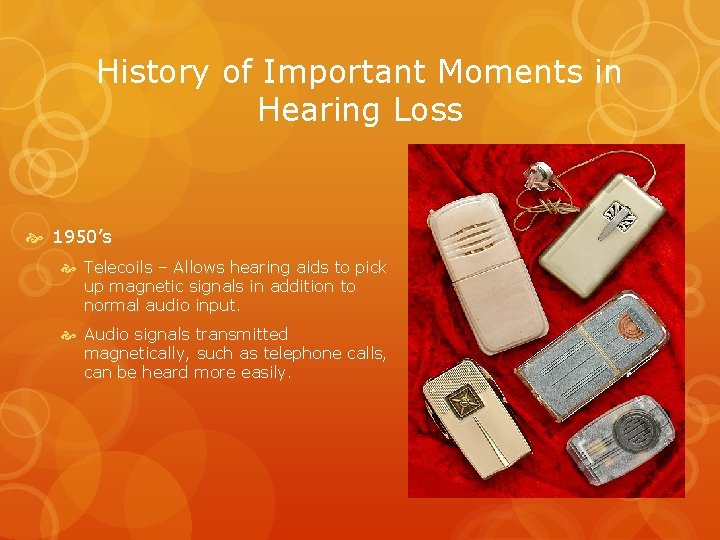 History of Important Moments in Hearing Loss

1950's

Telecoils – Allows hearing aids to pick up magnetic signals in addition to normal audio input.

Audio signals transmitted magnetically, such as telephone calls, can be heard more easily.